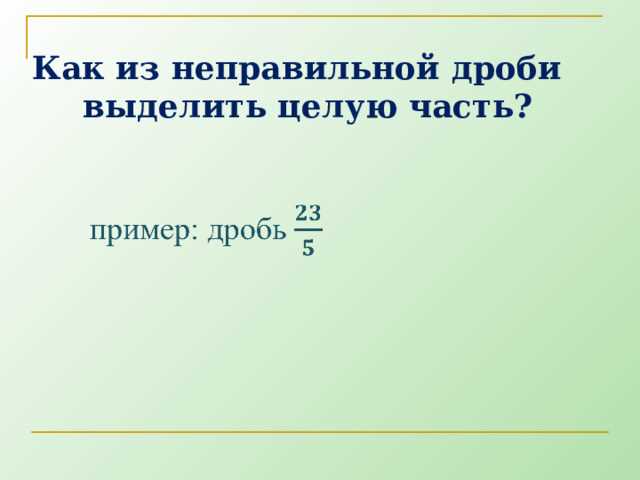 Как из неправильной дроби выделить целую часть?

пример: дробь $\frac{23}{5}$